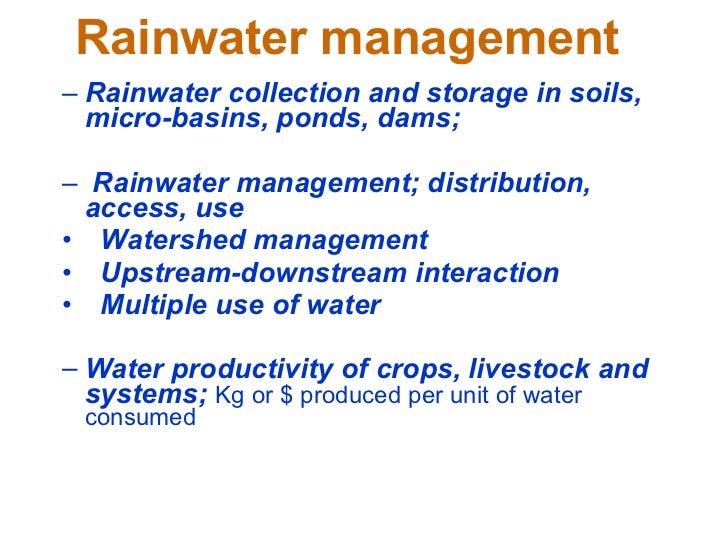 Rainwater management

– Rainwater collection and storage in soils, micro-basins, ponds, dams;

– Rainwater management; distribution, access, use
• Watershed management
• Upstream-downstream interaction
• Multiple use of water

– Water productivity of crops, livestock and systems; Kg or \$ produced per unit of water consumed